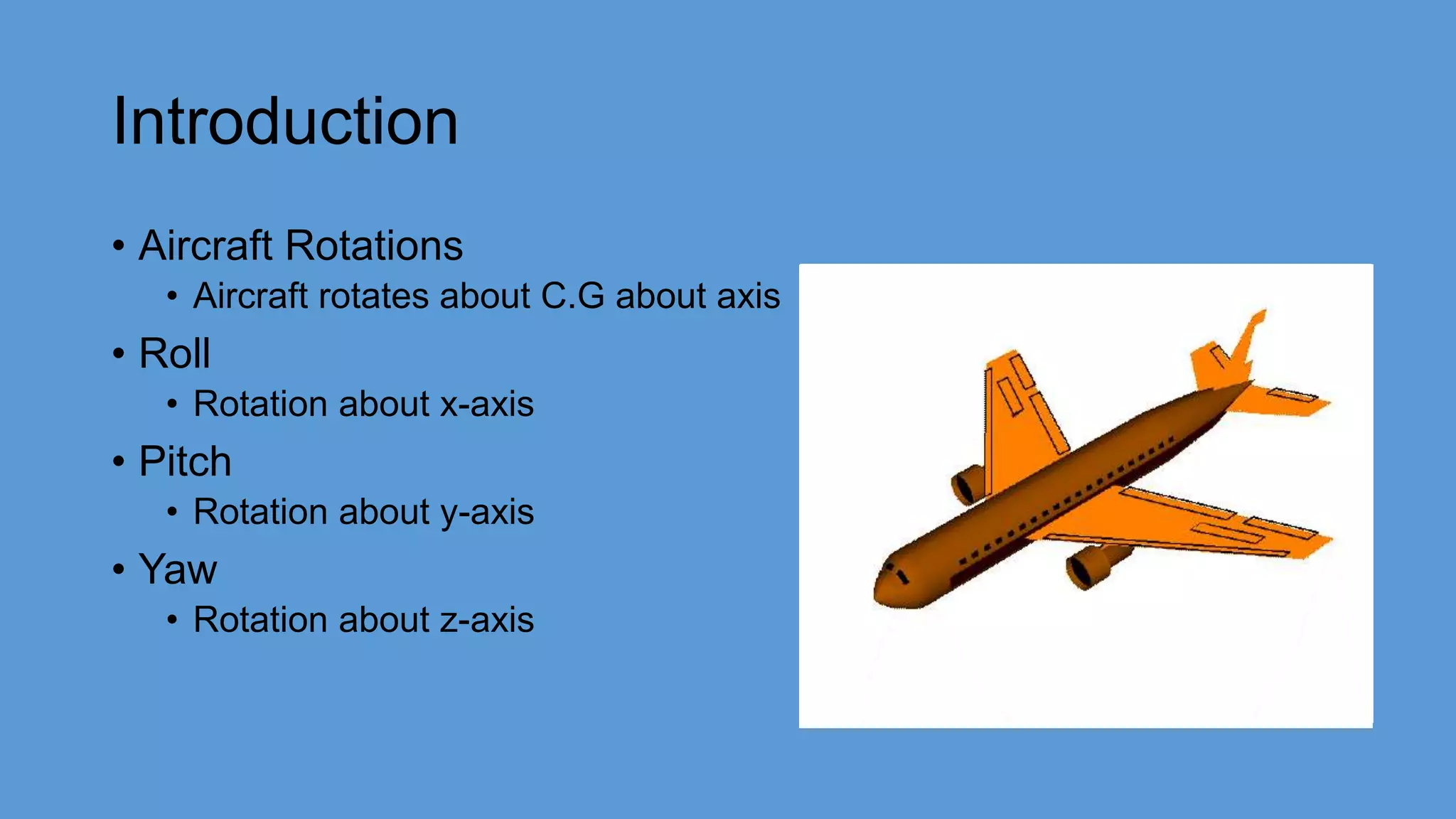 Introduction

• Aircraft Rotations
  • Aircraft rotates about C.G about axis
• Roll
  • Rotation about x-axis
• Pitch
  • Rotation about y-axis
• Yaw
  • Rotation about z-axis